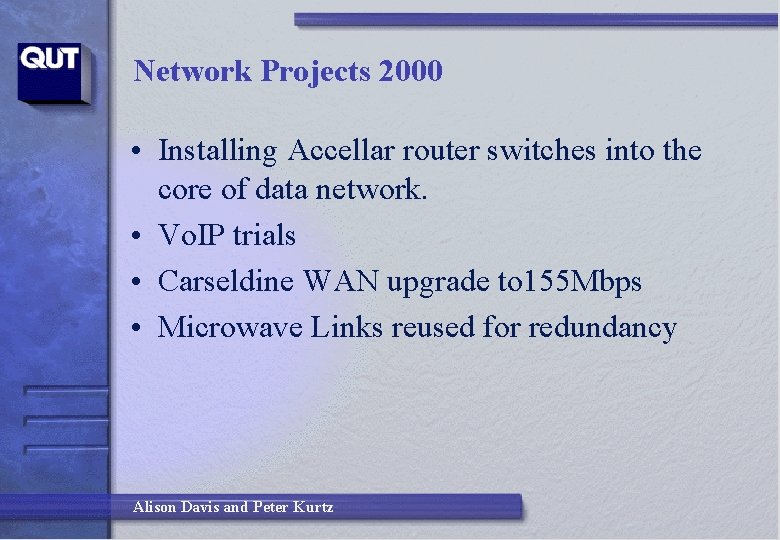 QUT

Network Projects 2000

• Installing Accellar router switches into the core of data network.
• VoIP trials
• Carseldine WAN upgrade to155Mbps
• Microwave Links reused for redundancy

Alison Davis and Peter Kurtz